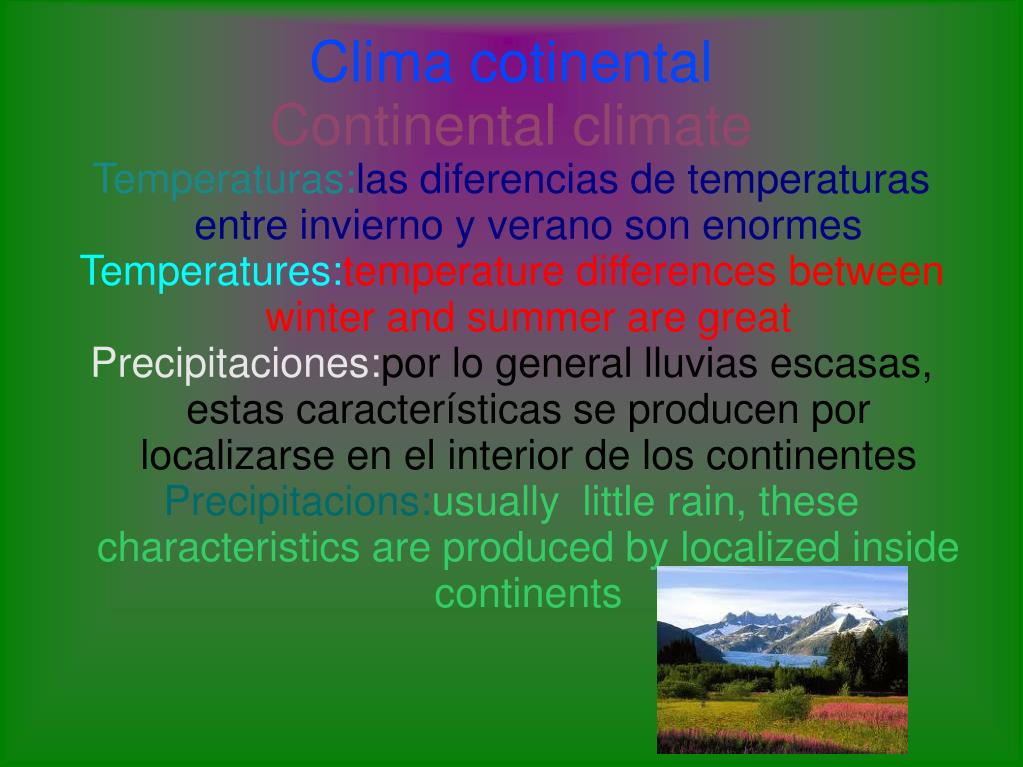 Clima cotinental
Continental climate
Temperaturas:las diferencias de temperaturas entre invierno y verano son enormes
Temperatures:temperature differences between winter and summer are great
Precipitaciones:por lo general lluvias escasas, estas características se producen por localizarse en el interior de los continentes
Precipitacions:usually little rain, these characteristics are produced by localized inside continents